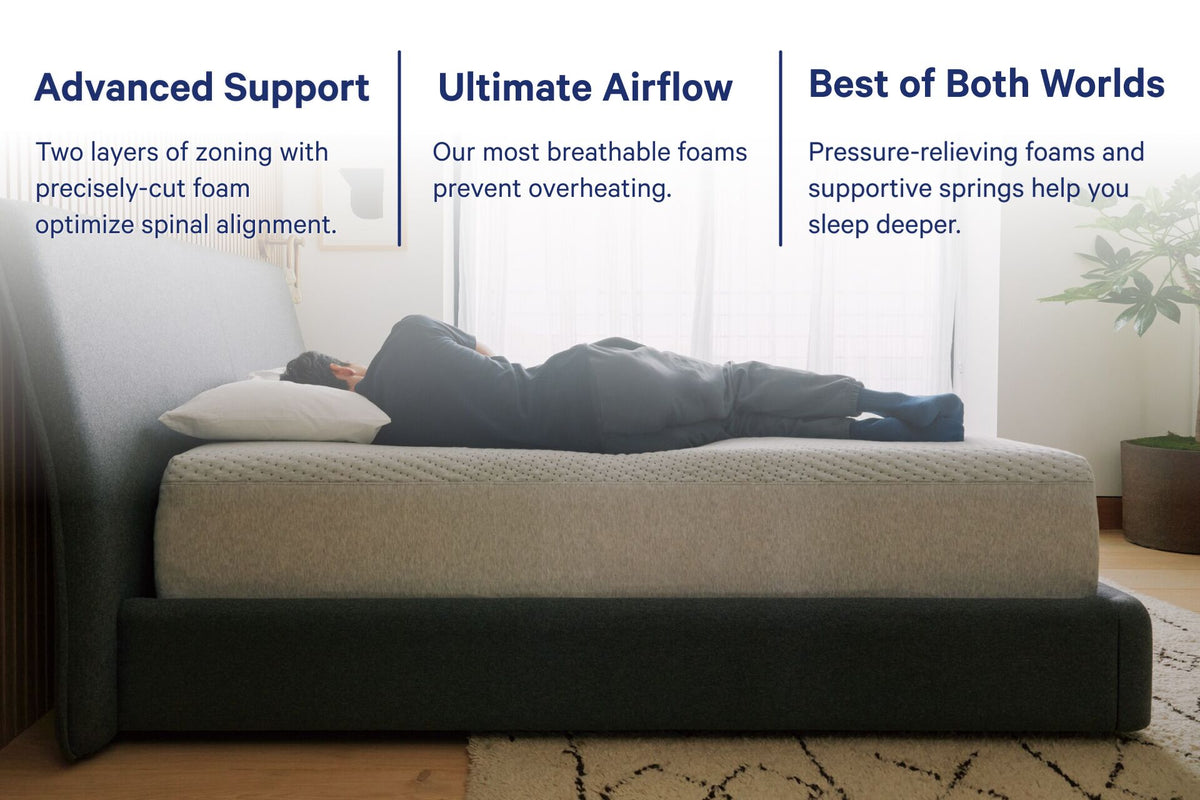 Advanced Support

Two layers of zoning with precisely-cut foam optimize spinal alignment.

Ultimate Airflow

Our most breathable foams prevent overheating.

Best of Both Worlds

Pressure-relieving foams and supportive springs help you sleep deeper.